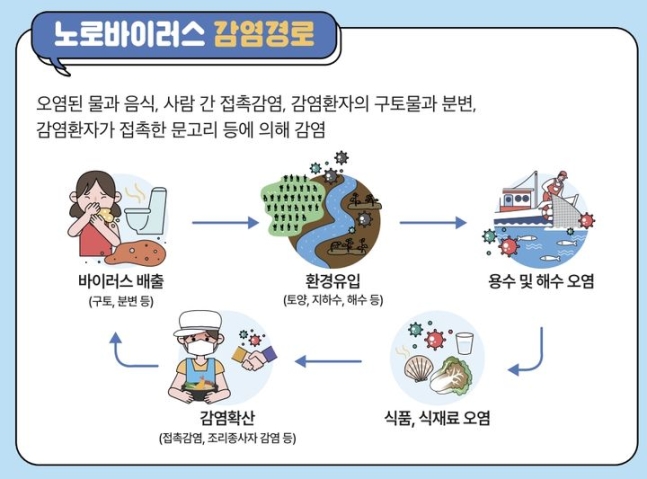 노로바이러스 감염경로

오염된 물과 음식, 사람 간 접촉감염, 감염환자의 구토물과 분변, 감염환자가 접촉한 문고리 등에 의해 감염

바이러스 배출
(구토, 분변 등)

환경유입
(토양, 지하수, 해수 등)

용수 및 해수 오염

식품, 식재료 오염

감염확산
(접촉감염, 조리종사자 감염 등)